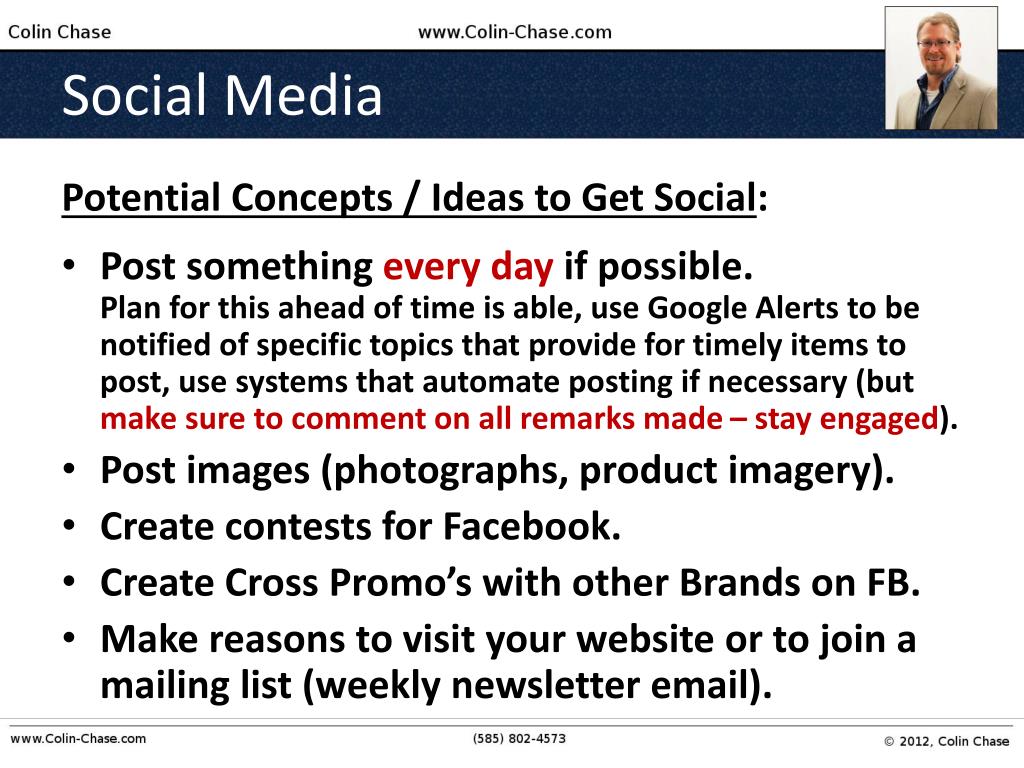 Colin Chase www.Colin-Chase.com

Social Media

Potential Concepts / Ideas to Get Social:

• Post something every day if possible. Plan for this ahead of time is able, use Google Alerts to be notified of specific topics that provide for timely items to post, use systems that automate posting if necessary (but make sure to comment on all remarks made – stay engaged).
• Post images (photographs, product imagery).
• Create contests for Facebook.
• Create Cross Promo's with other Brands on FB.
• Make reasons to visit your website or to join a mailing list (weekly newsletter email).

www.Colin-Chase.com (585) 802-4573 © 2012, Colin Chase